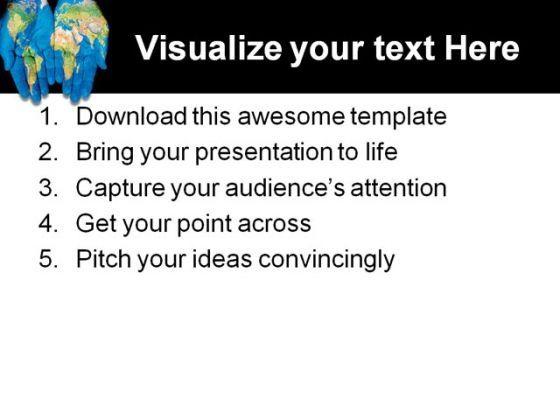 Visualize your text Here

1. Download this awesome template
2. Bring your presentation to life
3. Capture your audience's attention
4. Get your point across
5. Pitch your ideas convincingly